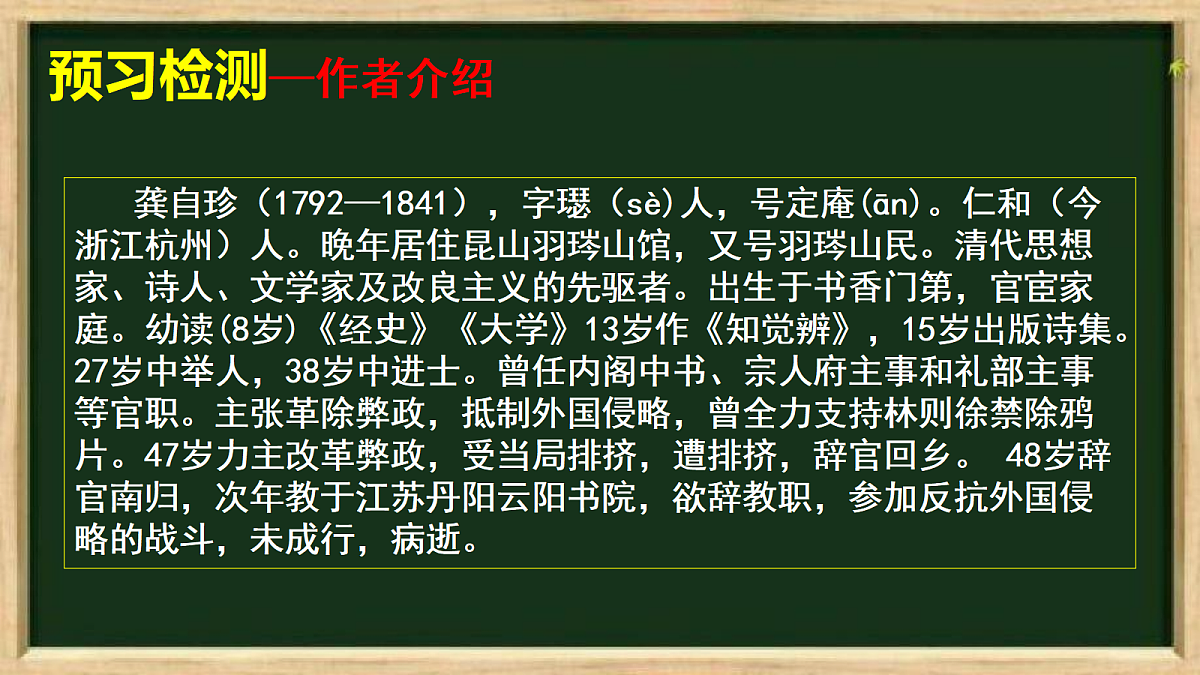 预习检测—作者介绍

龚自珍（1792—1841），字璱（sè）人，号定庵(ān)。仁和（今浙江杭州）人。晚年居住昆山羽琌山馆，又号羽琌山民。清代思想家、诗人、文学家及改良主义的先驱者。出生于书香门第，官宦家庭。幼读(8岁)《经史》《大学》13岁作《知觉辨》，15岁出版诗集。27岁中举人，38岁中进士。曾任内阁中书、宗人府主事和礼部主事等官职。主张革除弊政，抵制外国侵略，曾全力支持林则徐禁除鸦片。47岁力主改革弊政，受当局排挤，遭排挤，辞官回乡。 48岁辞官南归，次年教于江苏丹阳云阳书院，欲辞教职，参加反抗外国侵略的战斗，未成行，病逝。